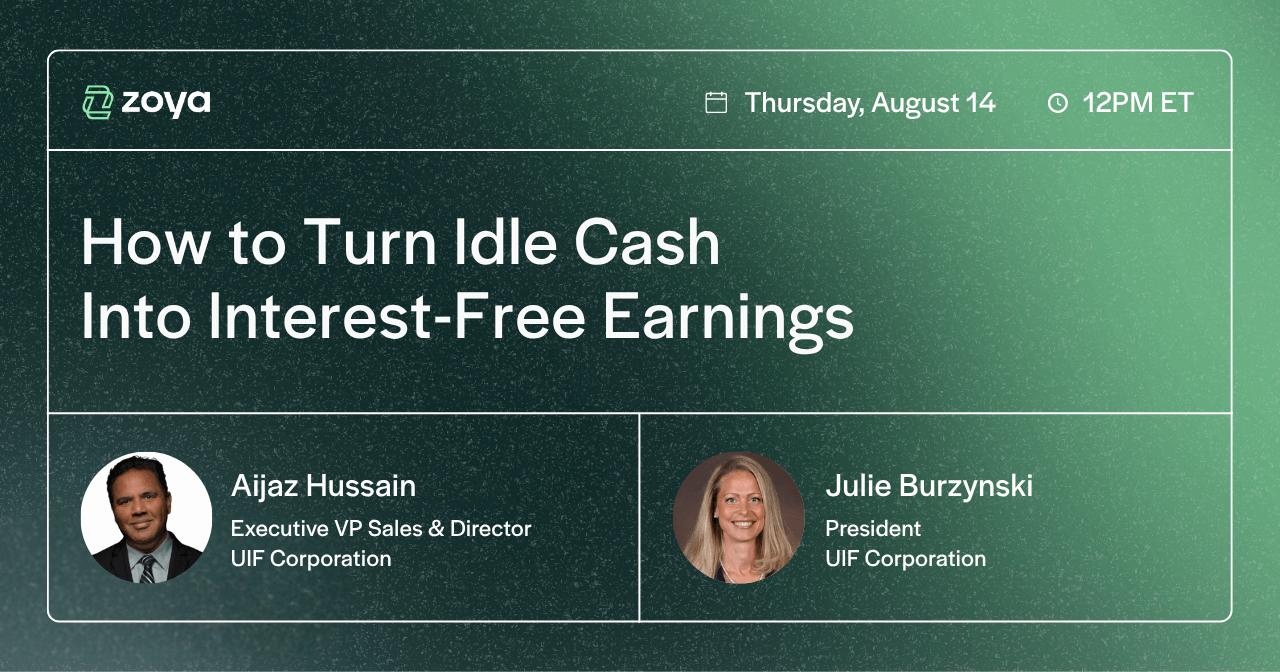 zoya

Thursday, August 14

12PM ET

How to Turn Idle Cash Into Interest-Free Earnings

Aijaz Hussain
Executive VP Sales & Director
UIF Corporation

Julie Burzynski
President
UIF Corporation